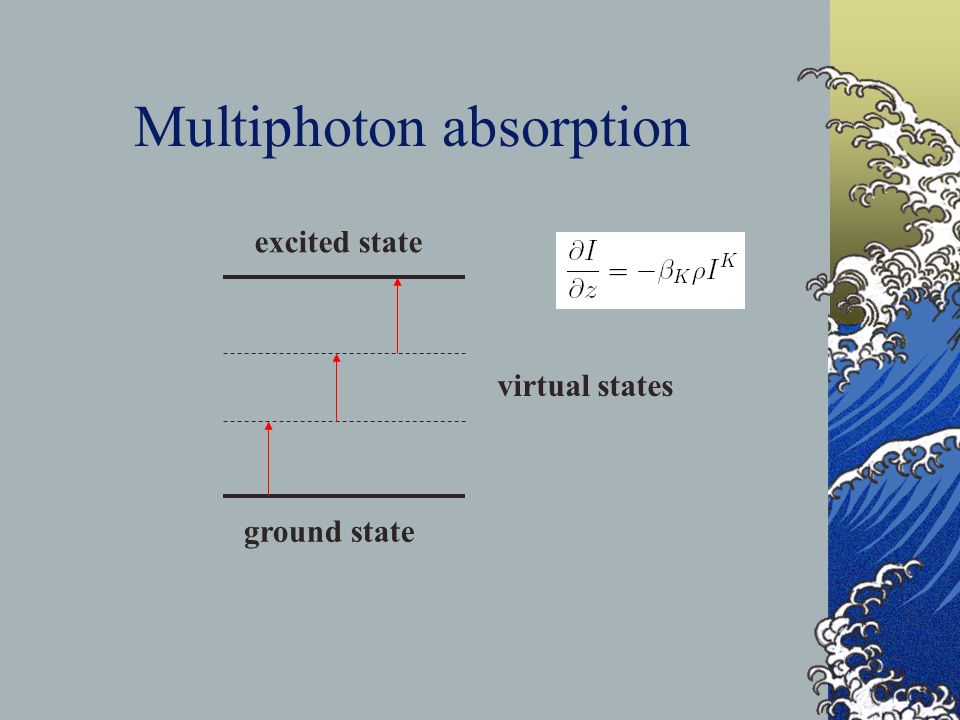 Multiphoton absorption

excited state

$\frac{\partial I}{\partial z} = -\beta_K \rho I^K$

virtual states

ground state